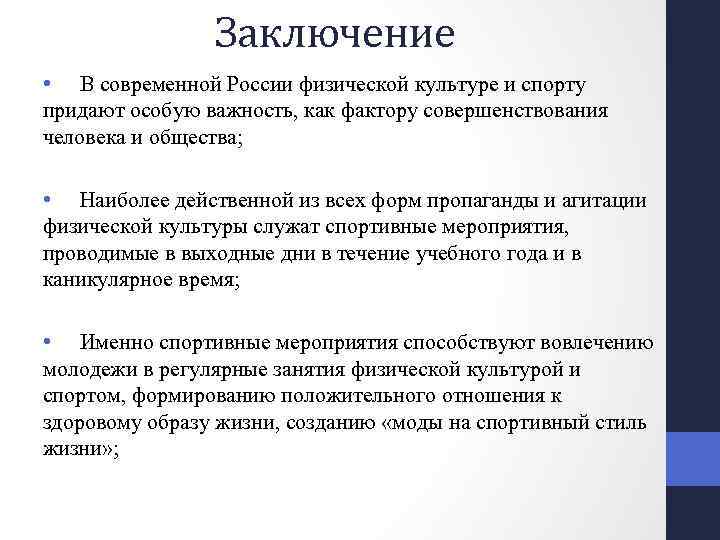 Заключение

• В современной России физической культуре и спорту придают особую важность, как фактору совершенствования человека и общества;

• Наиболее действенной из всех форм пропаганды и агитации физической культуры служат спортивные мероприятия, проводимые в выходные дни в течение учебного года и в каникулярное время;

• Именно спортивные мероприятия способствуют вовлечению молодежи в регулярные занятия физической культурой и спортом, формированию положительного отношения к здоровому образу жизни, созданию «моды на спортивный стиль жизни»;